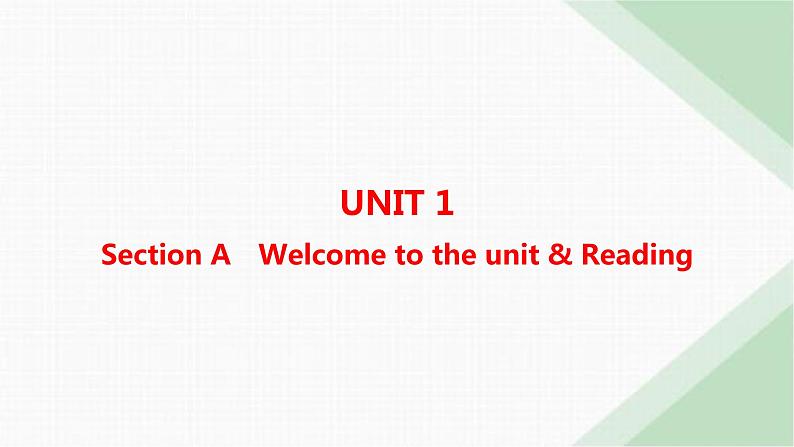 UNIT 1

Section A Welcome to the unit & Reading